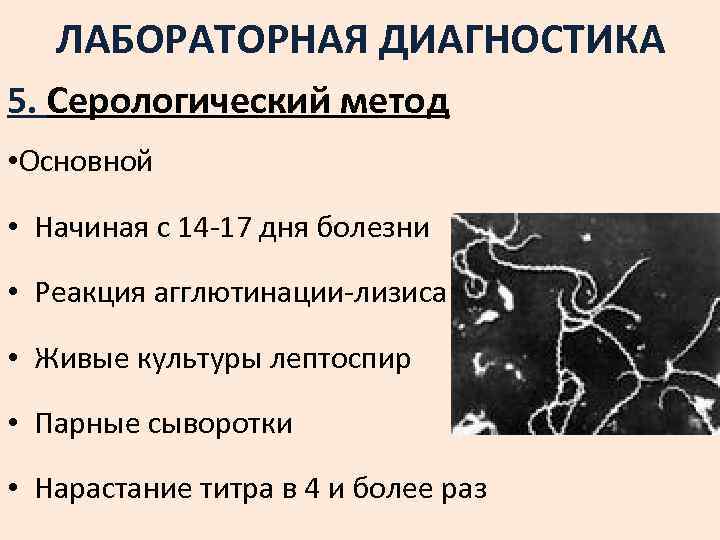 ЛАБОРАТОРНАЯ ДИАГНОСТИКА

5. Серологический метод

•Основной

• Начиная с 14-17 дня болезни

• Реакция агглютинации-лизиса

• Живые культуры лептоспир

• Парные сыворотки

• Нарастание титра в 4 и более раз